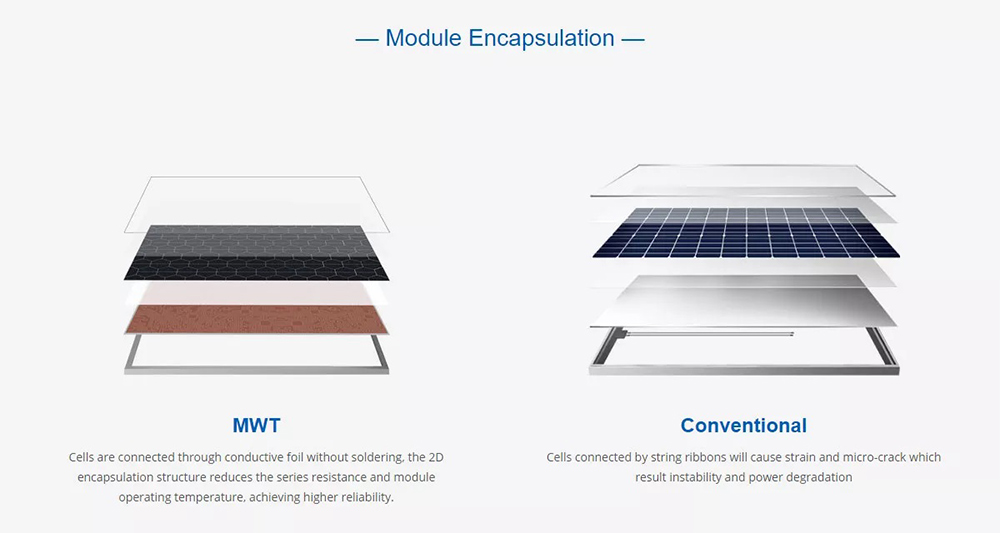 — Module Encapsulation —

MWT

Cells are connected through conductive foil without soldering, the 2D encapsulation structure reduces the series resistance and module operating temperature, achieving higher reliability.

Conventional

Cells connected by string ribbons will cause strain and micro-crack which result instability and power degradation